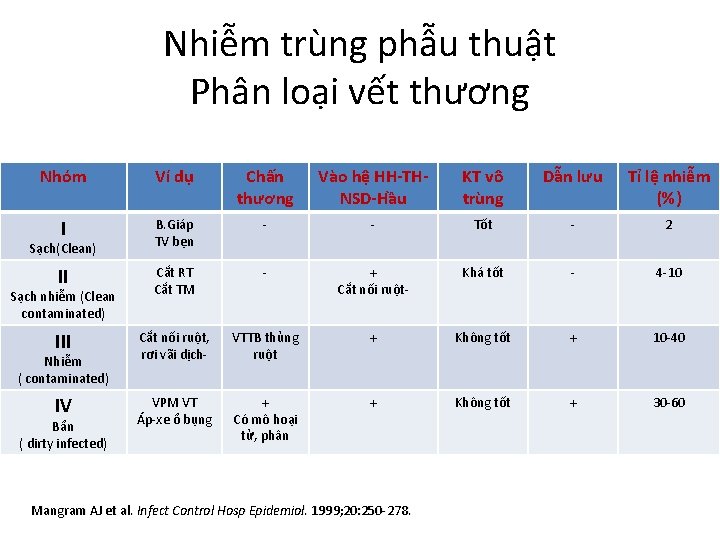 Nhiễm trùng phẫu thuật
Phân loại vết thương

| Nhóm | Ví dụ | Chấn thương | Vào hệ HH-TH-NSD-Hầu | KT vô trùng | Dẫn lưu | Tỉ lệ nhiễm (%) |
|---|---|---|---|---|---|---|
| I Sạch(Clean) | B.Giáp TV bẹn | - | - | Tốt | - | 2 |
| II Sạch nhiễm (Clean contaminated) | Cắt RT Cắt TM | - | + Cắt nối ruột- | Khá tốt | - | 4-10 |
| III Nhiễm ( contaminated) | Cắt nối ruột, rơi vãi dịch- | VTTB thủng ruột | + | Không tốt | + | 10-40 |
| IV Bẩn ( dirty infected) | VPM VT Áp-xe ổ bụng | + Có mô hoại tử, phân | + | Không tốt | + | 30-60 |

Mangram AJ et al. Infect Control Hosp Epidemiol. 1999;20:250-278.